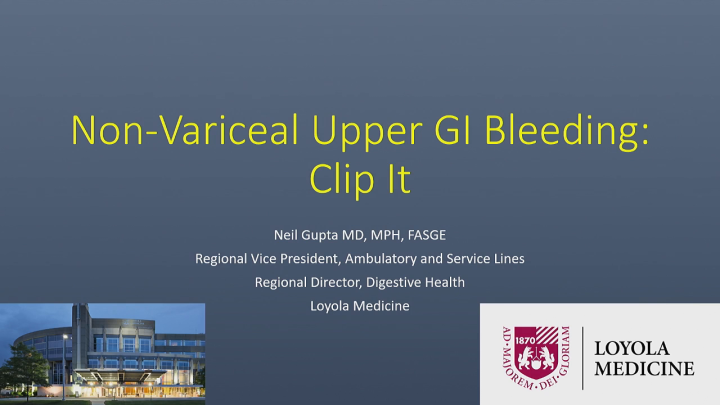 Non-Variceal Upper GI Bleeding: Clip It

Neil Gupta MD, MPH, FASGE
Regional Vice President, Ambulatory and Service Lines
Regional Director, Digestive Health
Loyola Medicine

AD·MAJOREM·DEI·GLORIAM
1870

LOYOLA
MEDICINE